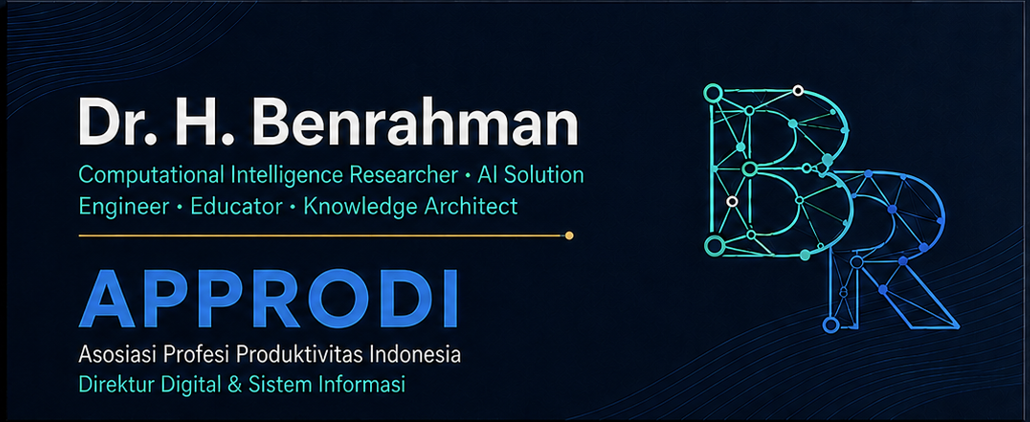 Dr. H. Benrahman

Computational Intelligence Researcher • AI Solution Engineer • Educator • Knowledge Architect

APPRODI

Asosiasi Profesi Produktivitas Indonesia

Direktur Digital & Sistem Informasi

BR